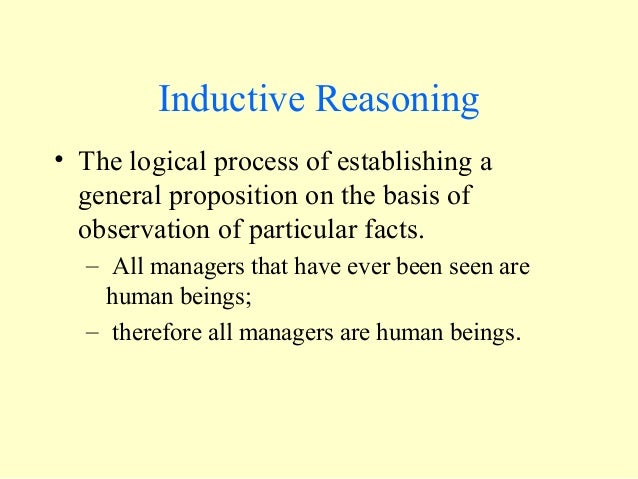 Inductive Reasoning

• The logical process of establishing a general proposition on the basis of observation of particular facts.
– All managers that have ever been seen are human beings;
– therefore all managers are human beings.